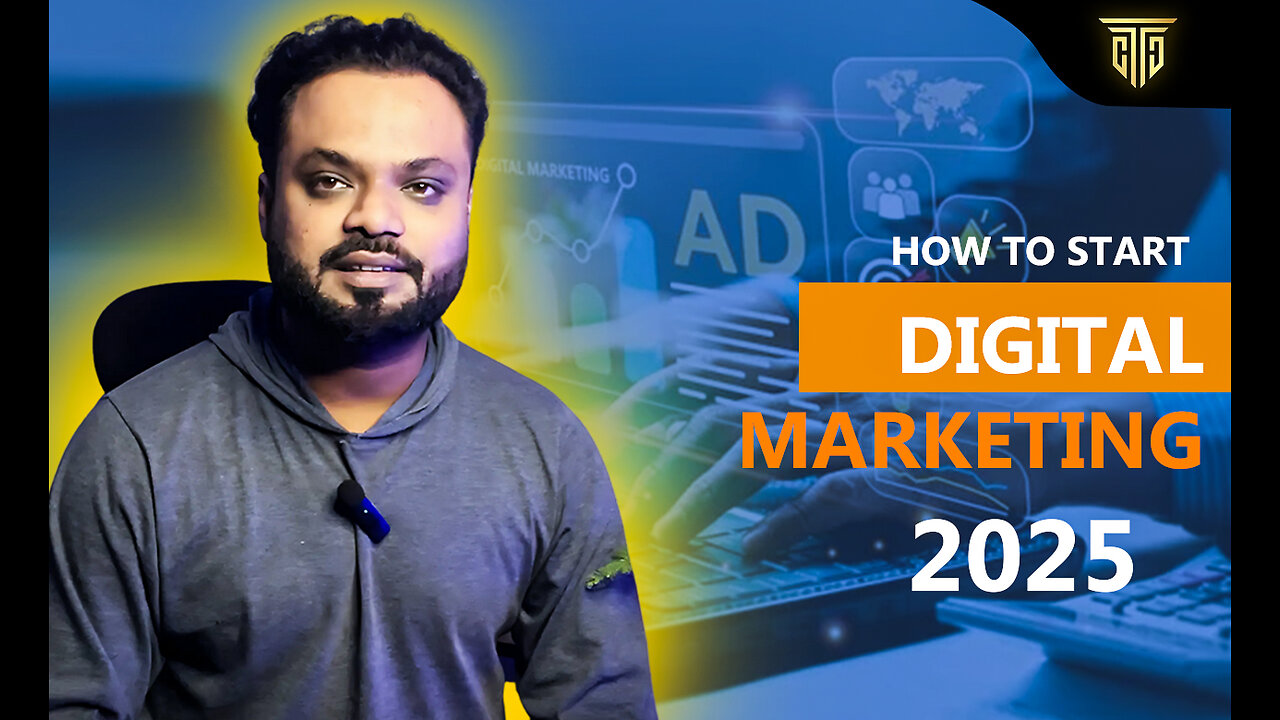 DIGITAL MARKETING

AD

HOW TO START

DIGITAL

MARKETING

2025